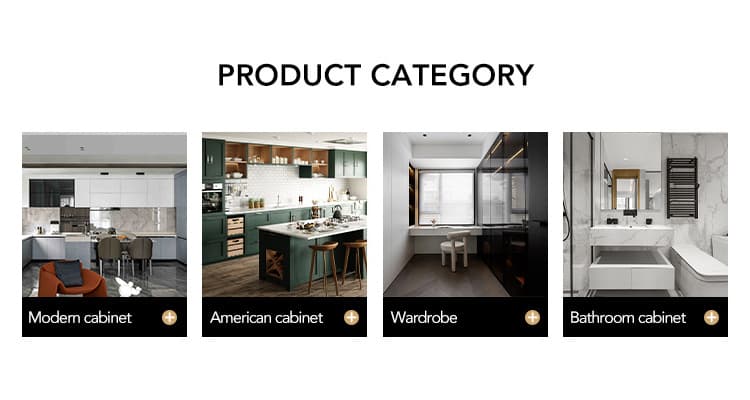 PRODUCT CATEGORY

Modern cabinet

American cabinet

Wardrobe

Bathroom cabinet